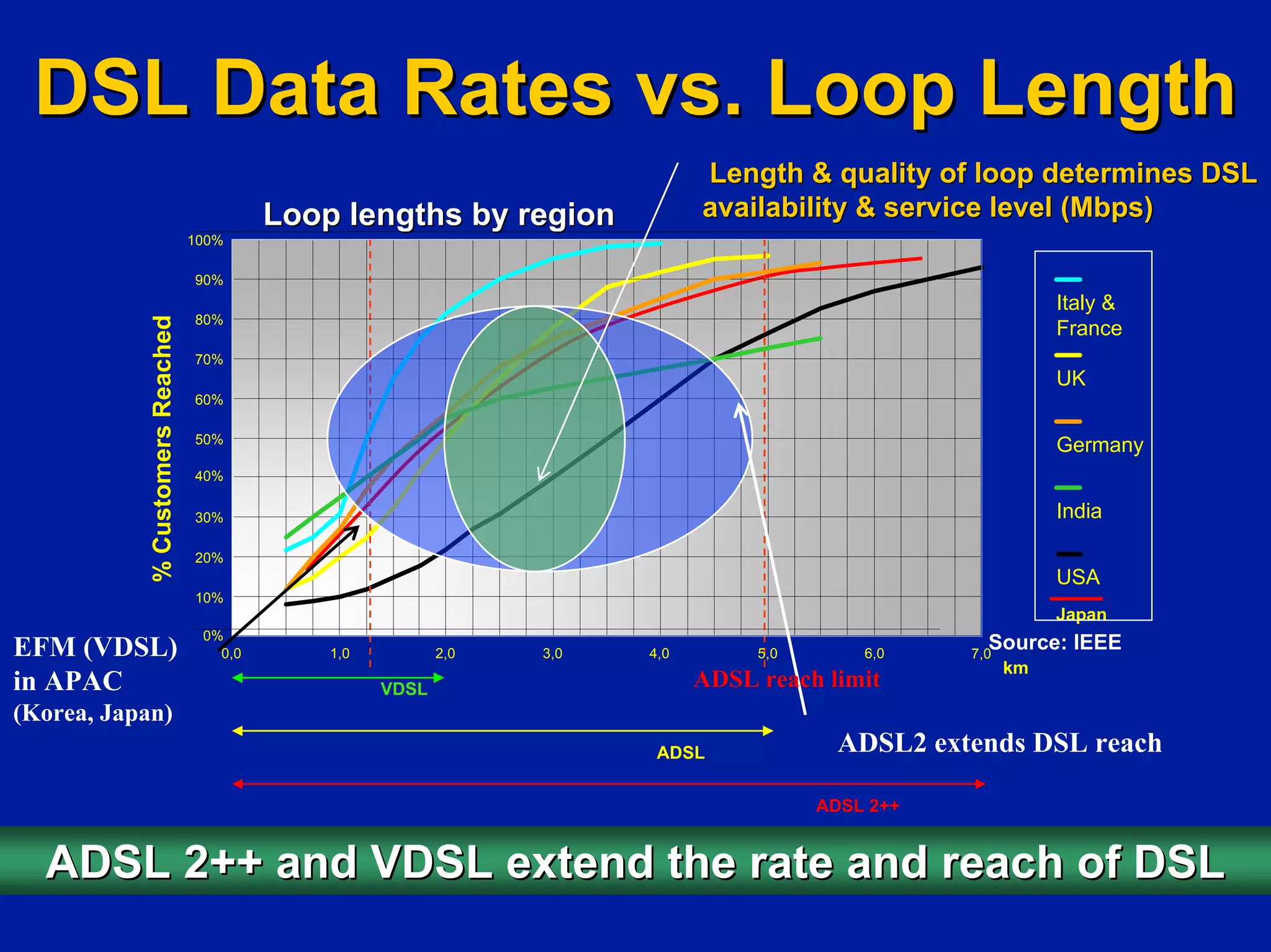 DSL Data Rates vs. Loop Length

Length & quality of loop determines DSL availability & service level (Mbps)

Loop lengths by region

% Customers Reached

100%
90%
80%
70%
60%
50%
40%
30%
20%
10%
0%

0,0
1,0
2,0
3,0
4,0
5,0
6,0
7,0

km

Italy & France
UK
Germany
India
USA
Japan

Source: IEEE

EFM (VDSL) in APAC (Korea, Japan)

VDSL

ADSL reach limit

ADSL

ADSL2 extends DSL reach

ADSL 2++

ADSL 2++ and VDSL extend the rate and reach of DSL